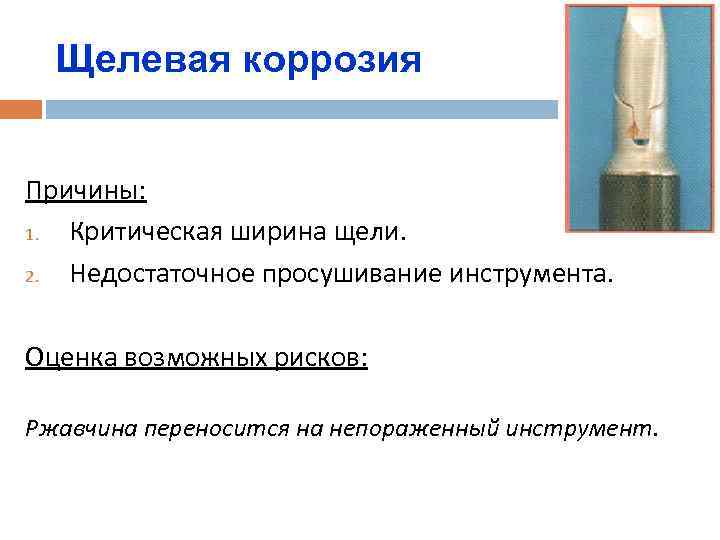 Щелевая коррозия

Причины:

1. Критическая ширина щели.
2. Недостаточное просушивание инструмента.

Оценка возможных рисков:

Ржавчина переносится на непораженный инструмент.